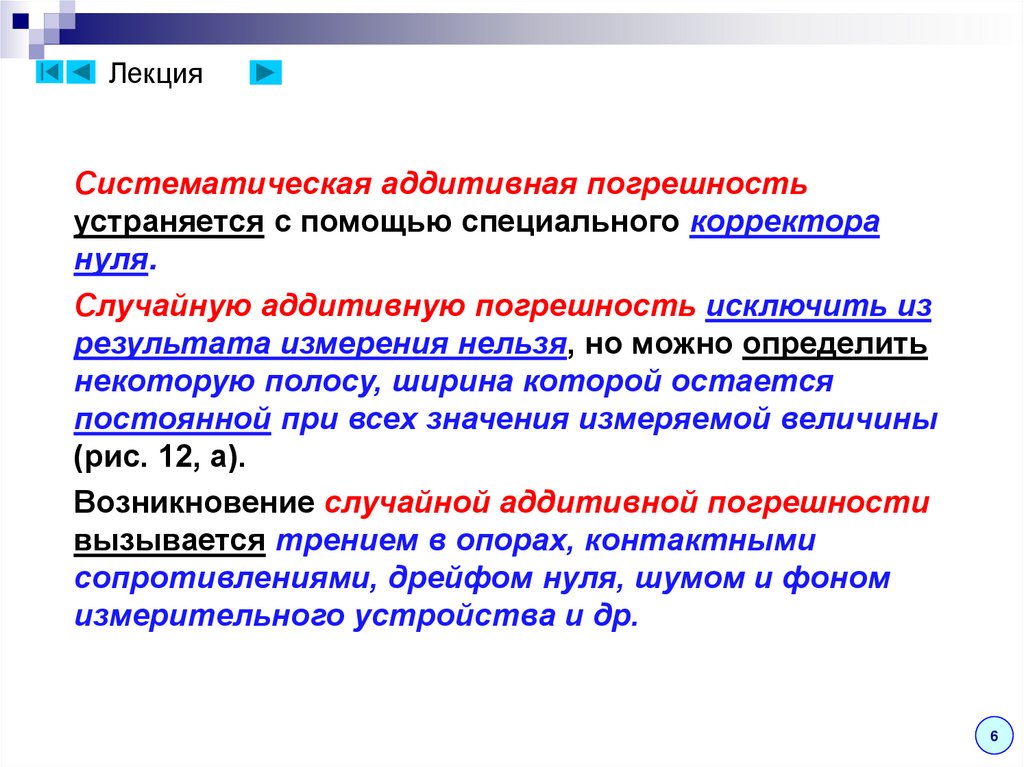 Лекция

Систематическая аддитивная погрешность устраняется с помощью специального корректора нуля.

Случайную аддитивную погрешность исключить из результата измерения нельзя, но можно определить некоторую полосу, ширина которой остается постоянной при всех значения измеряемой величины (рис. 12, а).

Возникновение случайной аддитивной погрешности вызывается трением в опорах, контактными сопротивлениями, дрейфом нуля, шумом и фоном измерительного устройства и др.

6